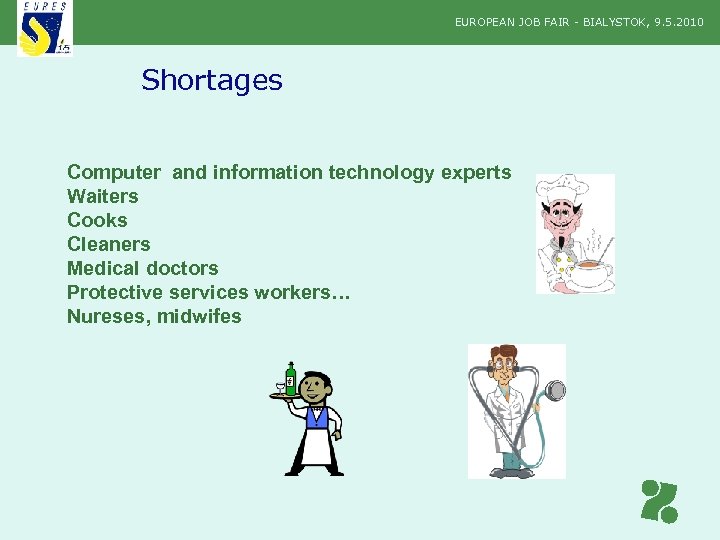 EURES

15

EUROPEAN JOB FAIR - BIALYSTOK, 9.5.2010

Shortages

Computer and information technology experts
Waiters
Cooks
Cleaners
Medical doctors
Protective services workers…
Nureses, midwifes